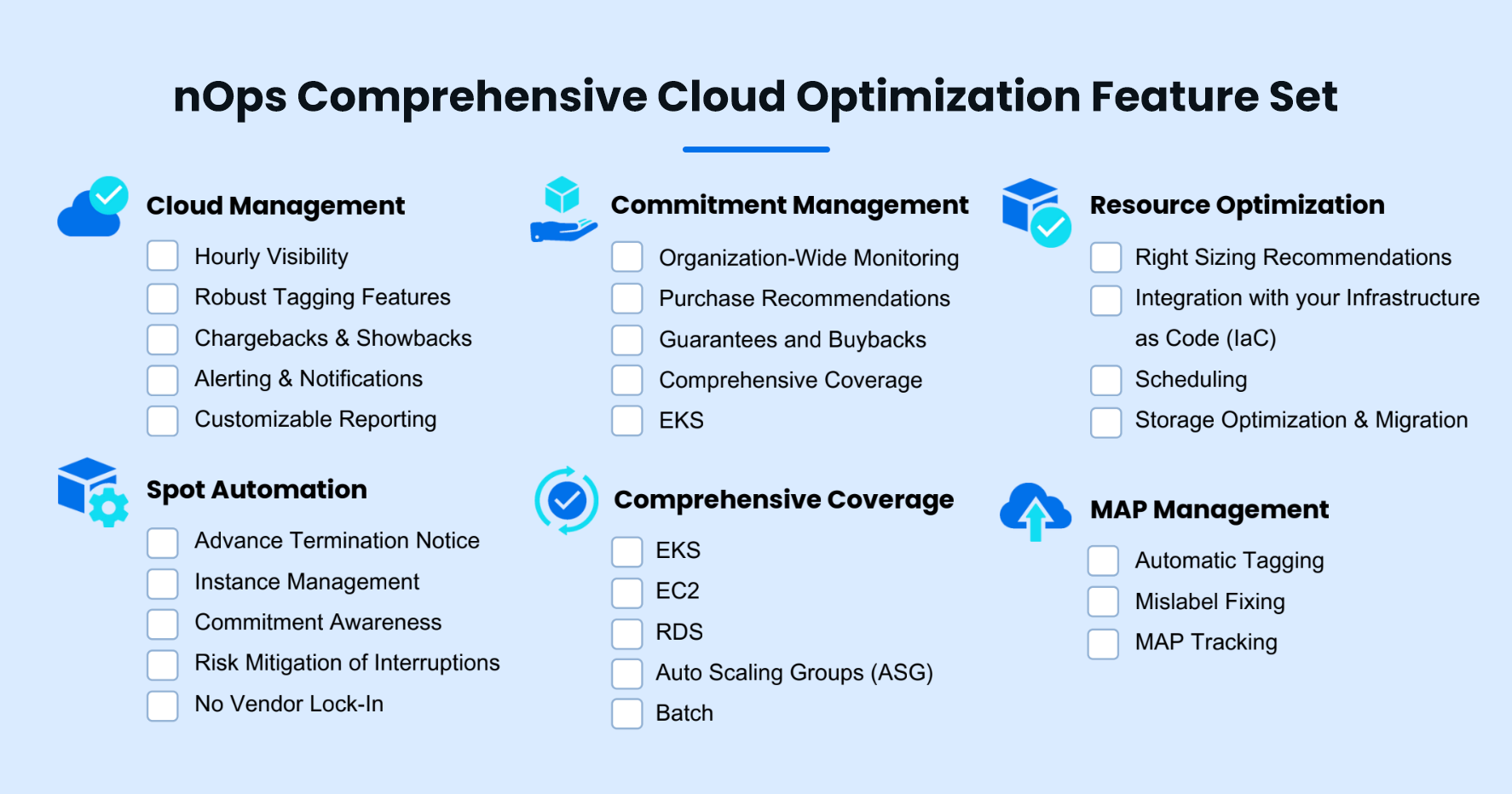 nOps Comprehensive Cloud Optimization Feature Set

Cloud Management

Hourly Visibility
Robust Tagging Features
Chargebacks & Showbacks
Alerting & Notifications
Customizable Reporting

Spot Automation

Advance Termination Notice
Instance Management
Commitment Awareness
Risk Mitigation of Interruptions
No Vendor Lock-In

Commitment Management

Organization-Wide Monitoring
Purchase Recommendations
Guarantees and Buybacks
Comprehensive Coverage
EKS

Comprehensive Coverage

EKS
EC2
RDS
Auto Scaling Groups (ASG)
Batch

Resource Optimization

Right Sizing Recommendations
Integration with your Infrastructure as Code (IaC)
Scheduling
Storage Optimization & Migration

MAP Management

Automatic Tagging
Mislabel Fixing
MAP Tracking